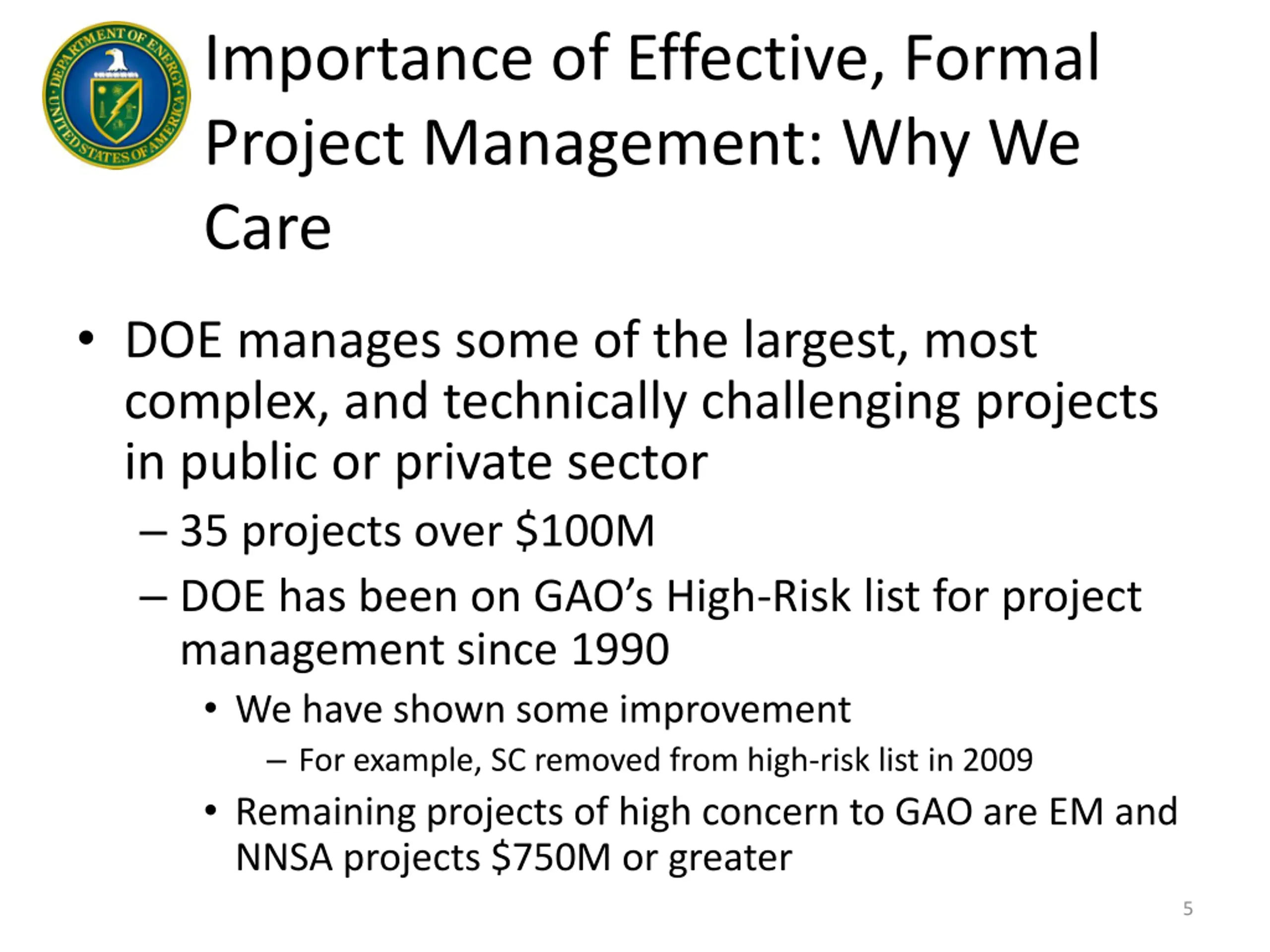 DEPARTMENT OF ENERGY · UNITED STATES OF AMERICA ·

Importance of Effective, Formal Project Management: Why We Care

• DOE manages some of the largest, most complex, and technically challenging projects in public or private sector

– 35 projects over \$100M

– DOE has been on GAO's High-Risk list for project management since 1990

• We have shown some improvement

– For example, SC removed from high-risk list in 2009

• Remaining projects of high concern to GAO are EM and NNSA projects \$750M or greater

5